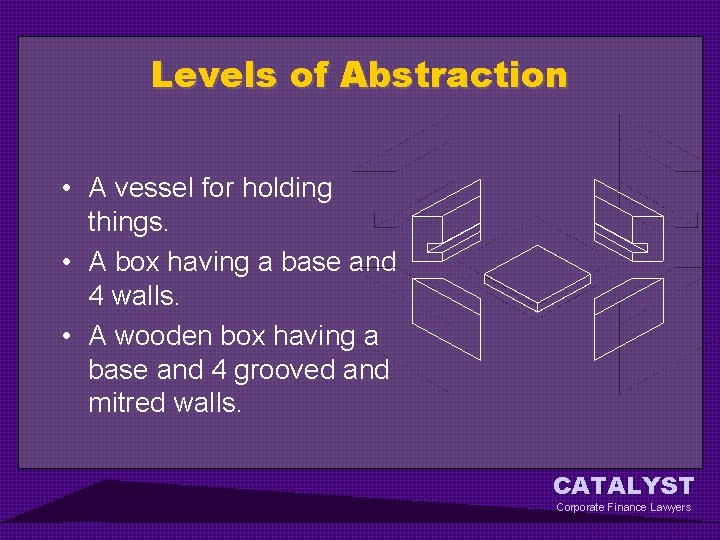 Levels of Abstraction

• A vessel for holding things.
• A box having a base and 4 walls.
• A wooden box having a base and 4 grooved and mitred walls.

CATALYST
Corporate Finance Lawyers